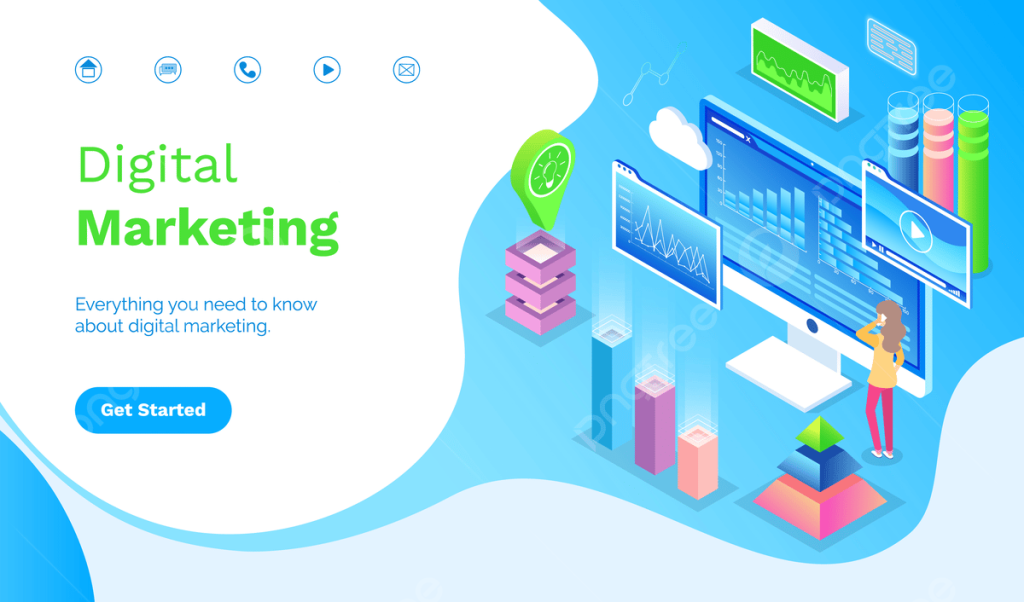 Digital
Marketing

Everything you need to know about digital marketing.

Get Started

pngtree